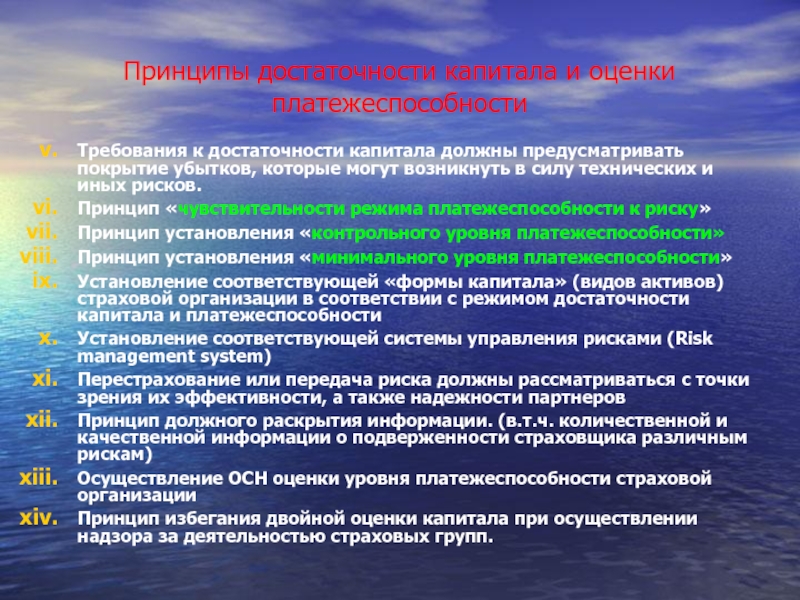 Принципы достаточности капитала и оценки платежеспособности

v. Требования к достаточности капитала должны предусматривать покрытие убытков, которые могут возникнуть в силу технических и иных рисков.

vi. Принцип «чувствительности режима платежеспособности к риску»

vii. Принцип установления «контрольного уровня платежеспособности»

viii. Принцип установления «минимального уровня платежеспособности»

ix. Установление соответствующей «формы капитала» (видов активов) страховой организации в соответствии с режимом достаточности капитала и платежеспособности

x. Установление соответствующей системы управления рисками (Risk management system)

xi. Перестрахование или передача риска должны рассматриваться с точки зрения их эффективности, а также надежности партнеров

xii. Принцип должного раскрытия информации. (в.т.ч. количественной и качественной информации о подверженности страховщика различным рискам)

xiii. Осуществление ОСН оценки уровня платежеспособности страховой организации

xiv. Принцип избегания двойной оценки капитала при осуществлении надзора за деятельностью страховых групп.